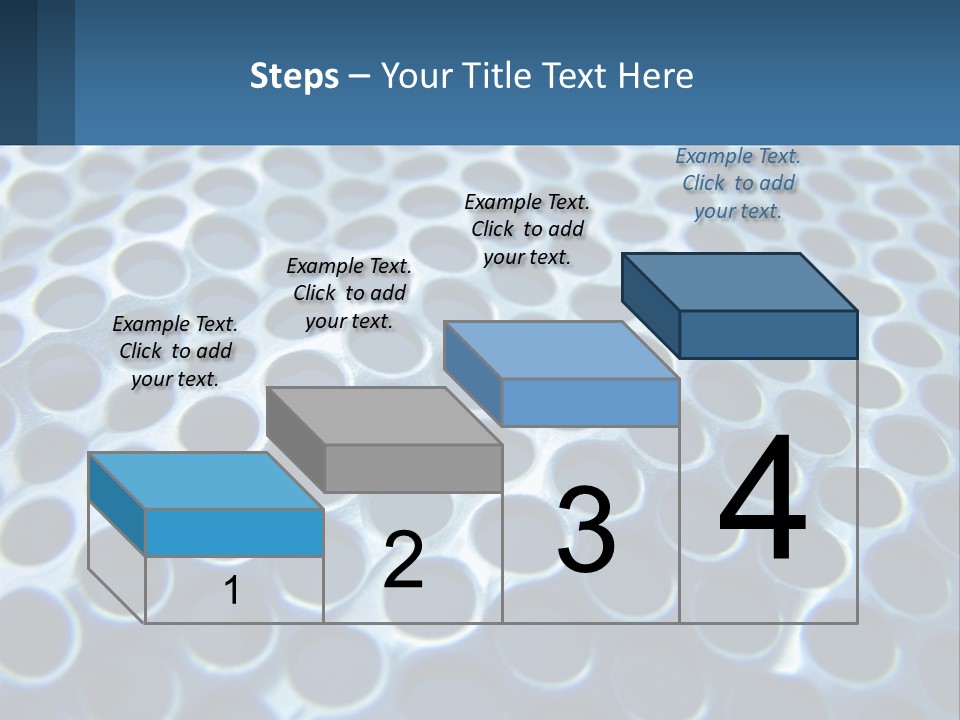 Steps – Your Title Text Here

Example Text. Click to add your text.

Example Text. Click to add your text.

Example Text. Click to add your text.

Example Text. Click to add your text.

1

2

3

4